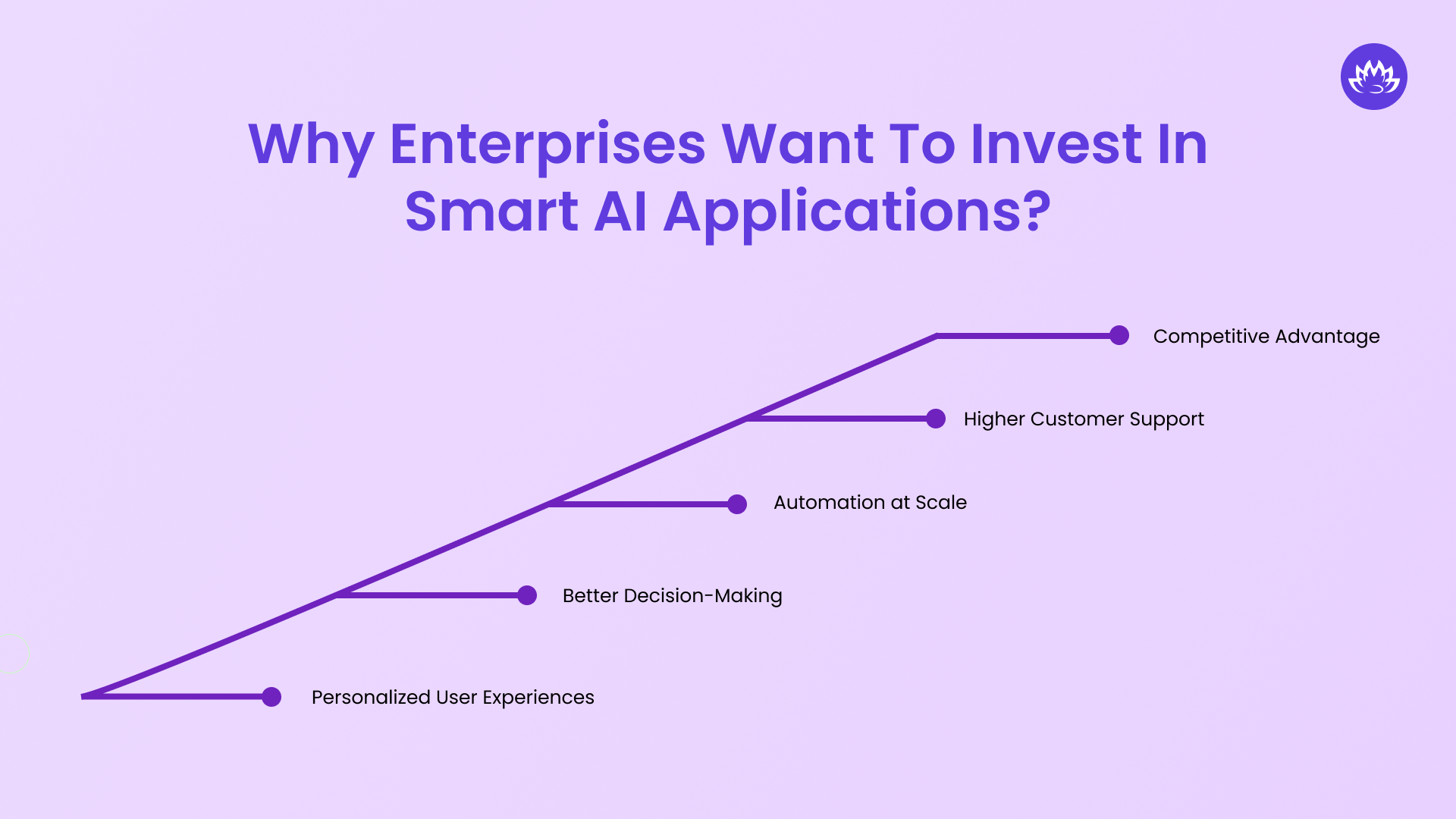 Why Enterprises Want To Invest In Smart AI Applications?

Competitive Advantage

Higher Customer Support

Automation at Scale

Better Decision-Making

Personalized User Experiences